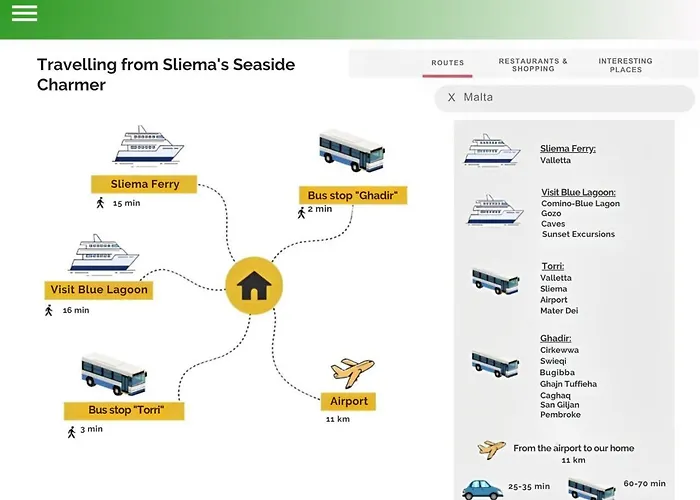 Travelling from Sliema's Seaside Charmer

ROUTES
RESTAURANTS & SHOPPING
INTERESTING PLACES

X Malta

Sliema Ferry
15 min

Bus stop "Ghadir"
2 min

Visit Blue Lagoon
16 min

Bus stop "Torri"
3 min

Airport
11 km

Sliema Ferry:
Valletta

Visit Blue Lagoon:
Comino-Blue Lagon
Gozo
Caves
Sunset Excursions

Torri:
Valletta
Sliema
Airport
Mater Dei

Ghadir:
Cirkewwa
Swieqi
Bugibba
Ghajn Tuffieha
Caghaq
San Giljan
Pembroke

From the airport to our home
11 km

25-35 min
60-70 min